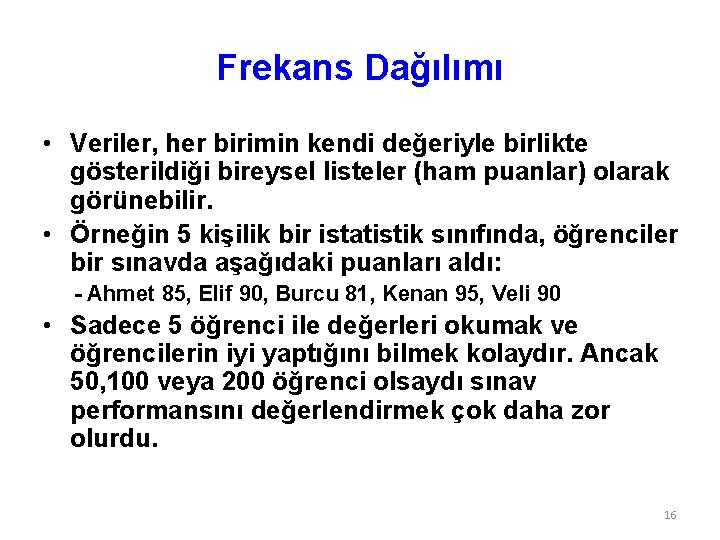 Frekans Dağılımı

• Veriler, her birimin kendi değeriyle birlikte gösterildiği bireysel listeler (ham puanlar) olarak görünebilir.

• Örneğin 5 kişilik bir istatistik sınıfında, öğrenciler bir sınavda aşağıdaki puanları aldı:

- Ahmet 85, Elif 90, Burcu 81, Kenan 95, Veli 90

• Sadece 5 öğrenci ile değerleri okumak ve öğrencilerin iyi yaptığını bilmek kolaydır. Ancak 50,100 veya 200 öğrenci olsaydı sınav performansını değerlendirmek çok daha zor olurdu.

16